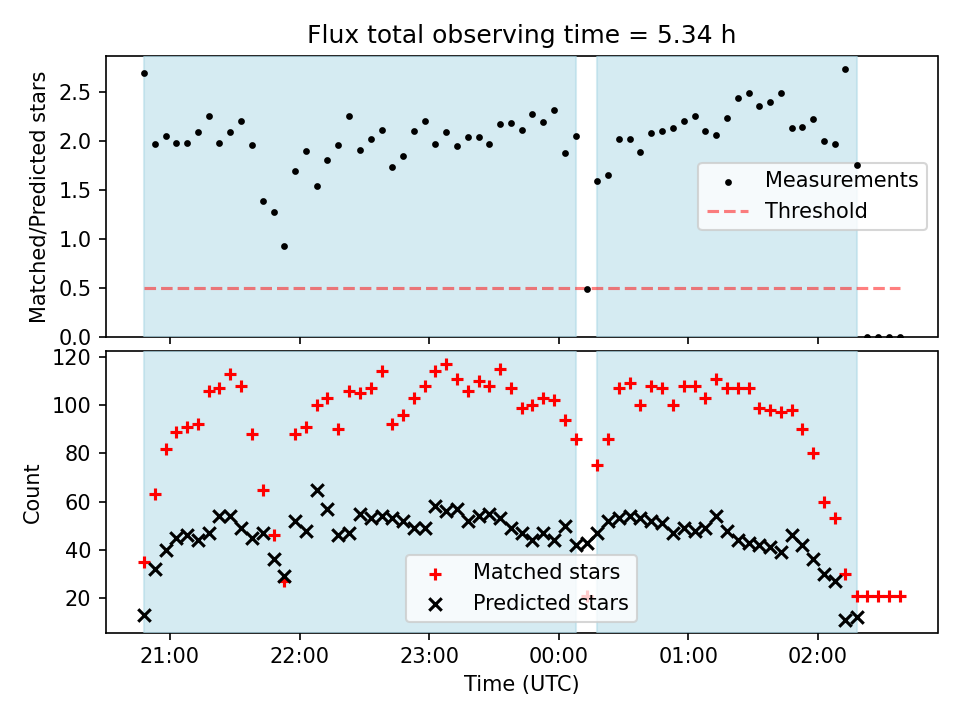 Flux total observing time = 5.34 h

Matched/Predicted stars

2.5
2.0
1.5
1.0
0.5
0.0

Measurements
Threshold

Count

120
100
80
60
40
20

Matched stars
Predicted stars

21:00
22:00
23:00
00:00
01:00
02:00

Time (UTC)